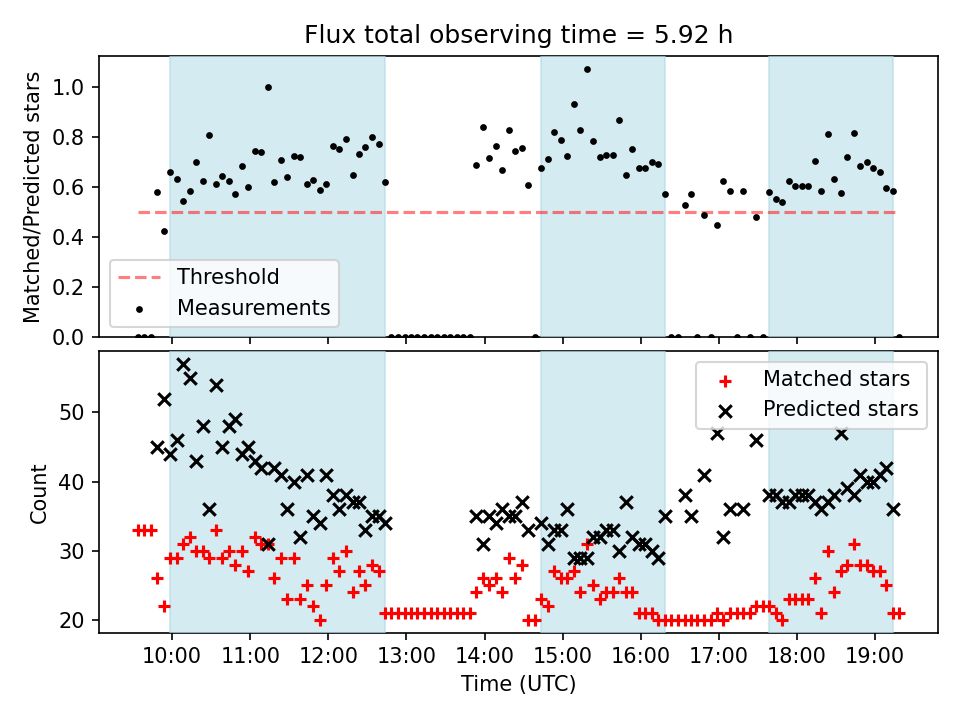 Flux total observing time = 5.92 h

Matched/Predicted stars

1.0
0.8
0.6
0.4
0.2
0.0

Threshold
Measurements

Count

50
40
30
20

Matched stars
Predicted stars

10:00 11:00 12:00 13:00 14:00 15:00 16:00 17:00 18:00 19:00

Time (UTC)